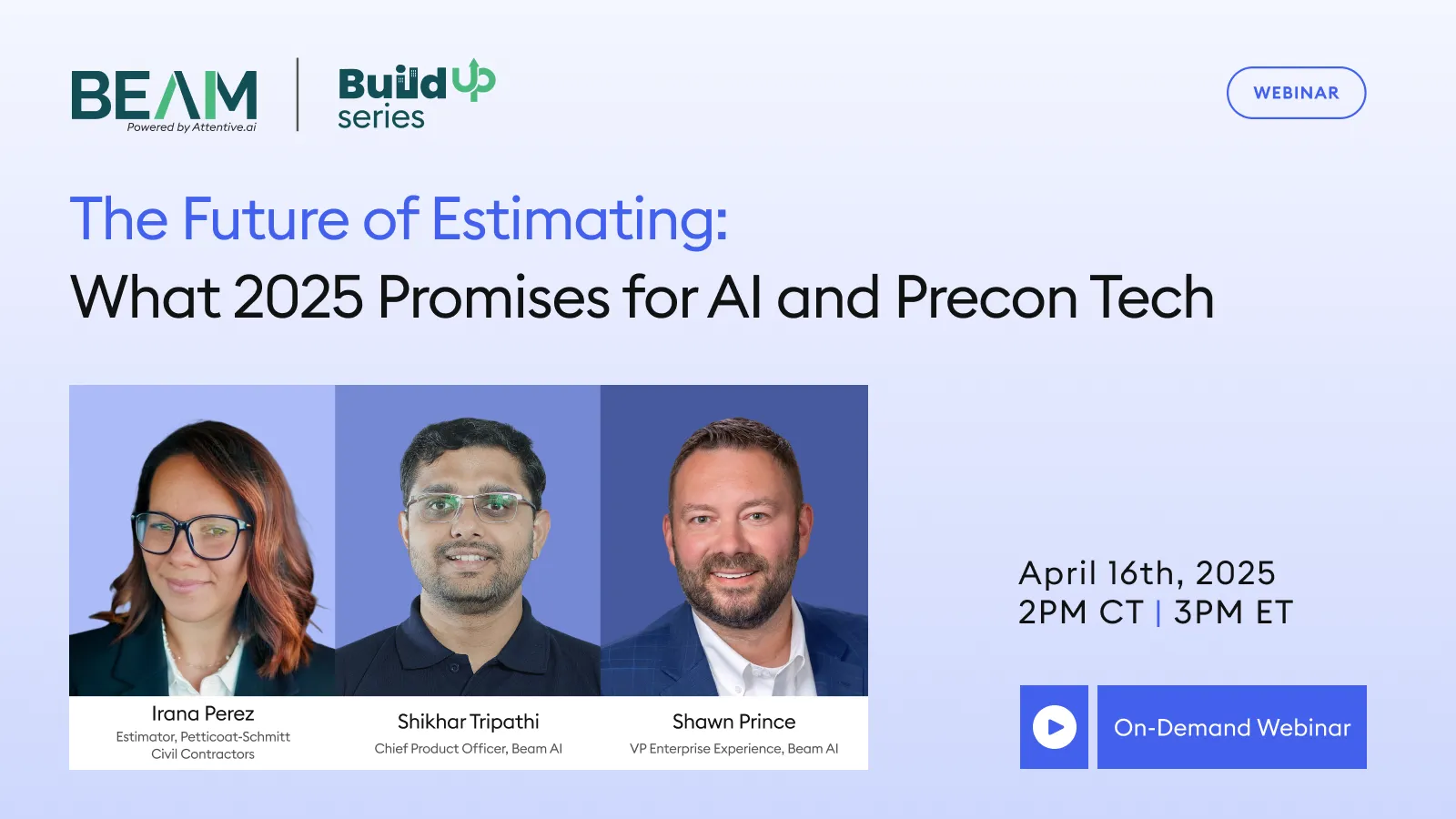 BEAM
Powered by Attentive.ai

BuildUp series

WEBINAR

The Future of Estimating:
What 2025 Promises for AI and Precon Tech

Irana Perez
Estimator, Petticoat-Schmitt Civil Contractors

Shikhar Tripathi
Chief Product Officer, Beam AI

Shawn Prince
VP Enterprise Experience, Beam AI

April 16th, 2025
2PM CT | 3PM ET

On-Demand Webinar